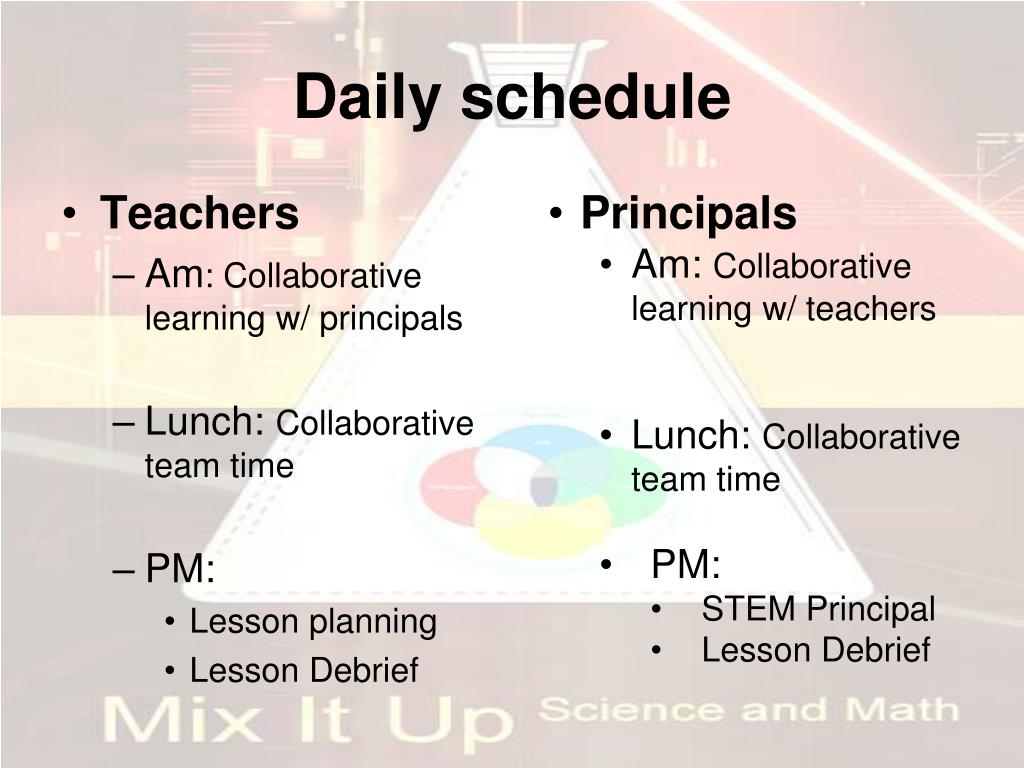 Daily schedule

• Teachers
– Am: Collaborative learning w/ principals

– Lunch: Collaborative team time

– PM:
• Lesson planning
• Lesson Debrief

• Principals
• Am: Collaborative learning w/ teachers

• Lunch: Collaborative team time

• PM:
• STEM Principal
• Lesson Debrief

Mix It Up Science and Math